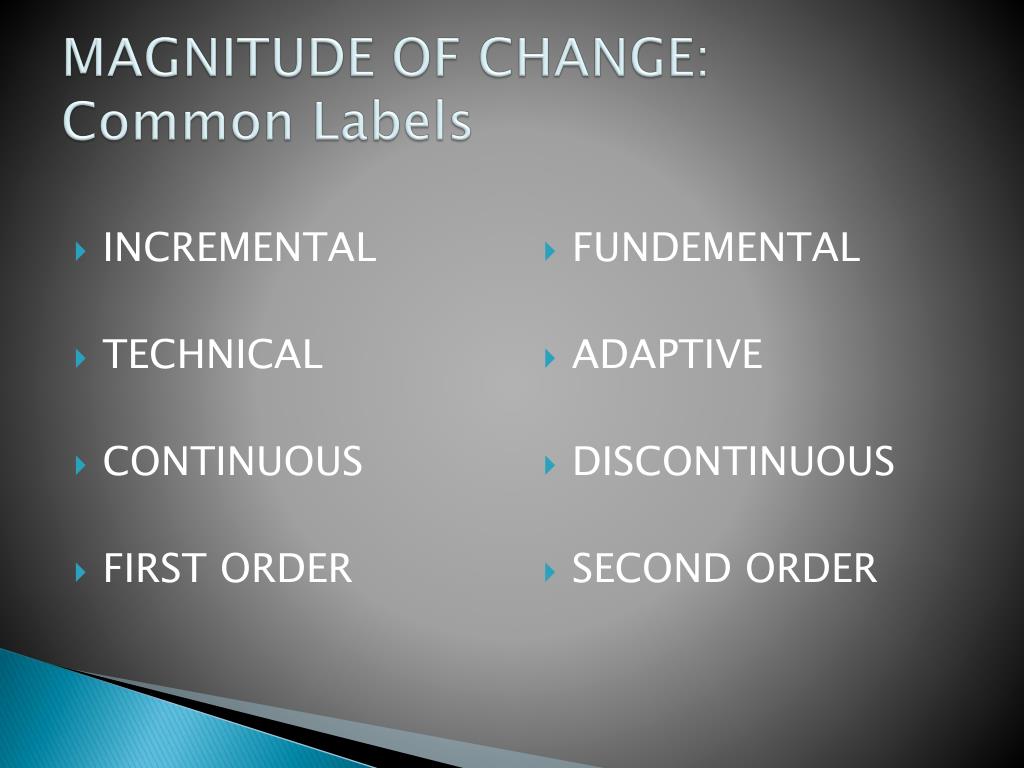 MAGNITUDE OF CHANGE: Common Labels

INCREMENTAL

TECHNICAL

CONTINUOUS

FIRST ORDER

FUNDEMENTAL

ADAPTIVE

DISCONTINUOUS

SECOND ORDER